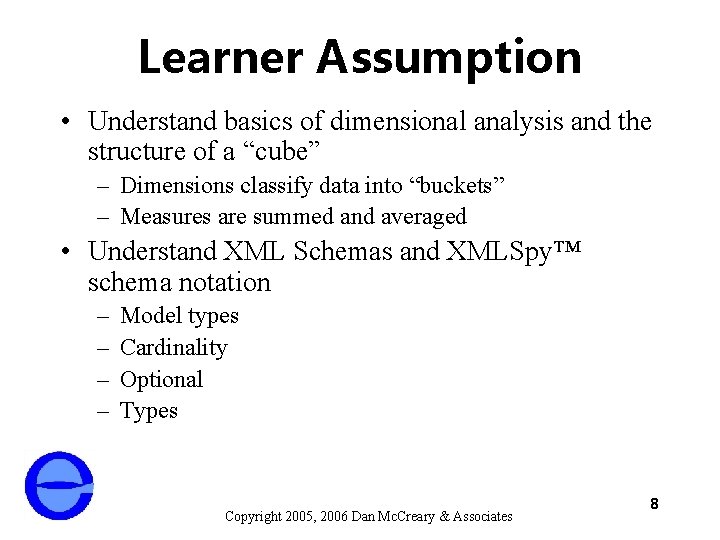 Learner Assumption

• Understand basics of dimensional analysis and the structure of a “cube”
– Dimensions classify data into “buckets”
– Measures are summed and averaged
• Understand XML Schemas and XMLSpy™ schema notation
– Model types
– Cardinality
– Optional
– Types

Copyright 2005, 2006 Dan McCreary & Associates

8